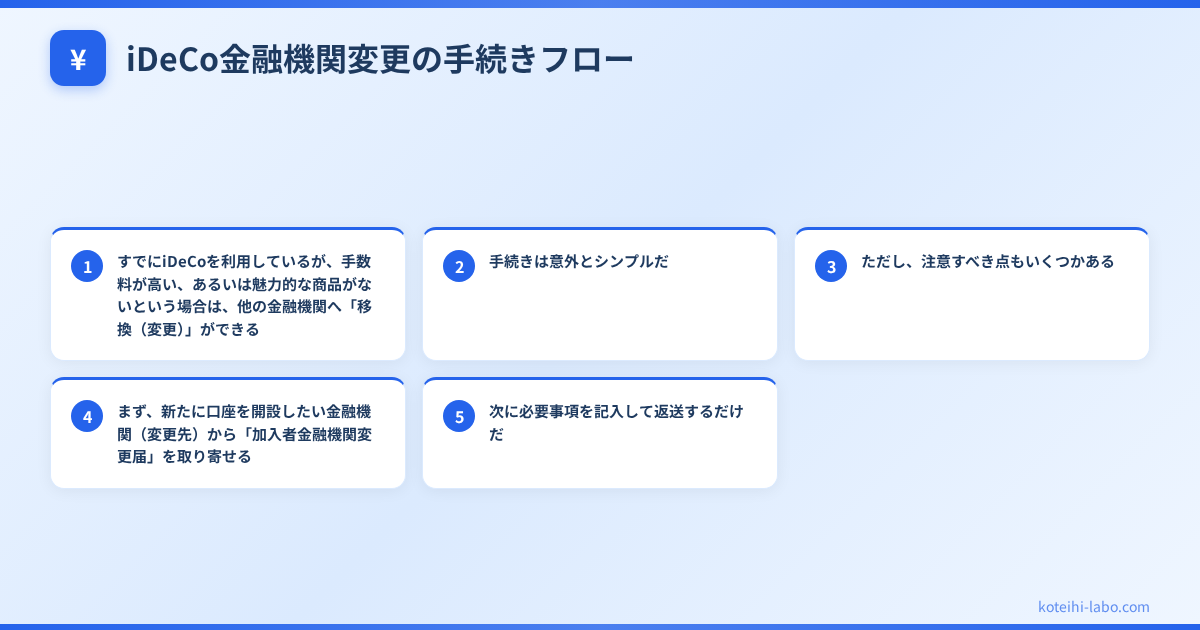 ¥

iDeCo金融機関変更の手続きフロー

1
すでにiDeCoを利用しているが、手数料が高い、あるいは魅力的な商品がないという場合は、他の金融機関へ「移換（変更）」ができる

2
手続きは意外とシンプルだ

3
ただし、注意すべき点もいくつかある

4
まず、新たに口座を開設したい金融機関（変更先）から「加入者金融機関変更届」を取り寄せる

5
次に必要事項を記入して返送するだけだ

koteihi-labo.com